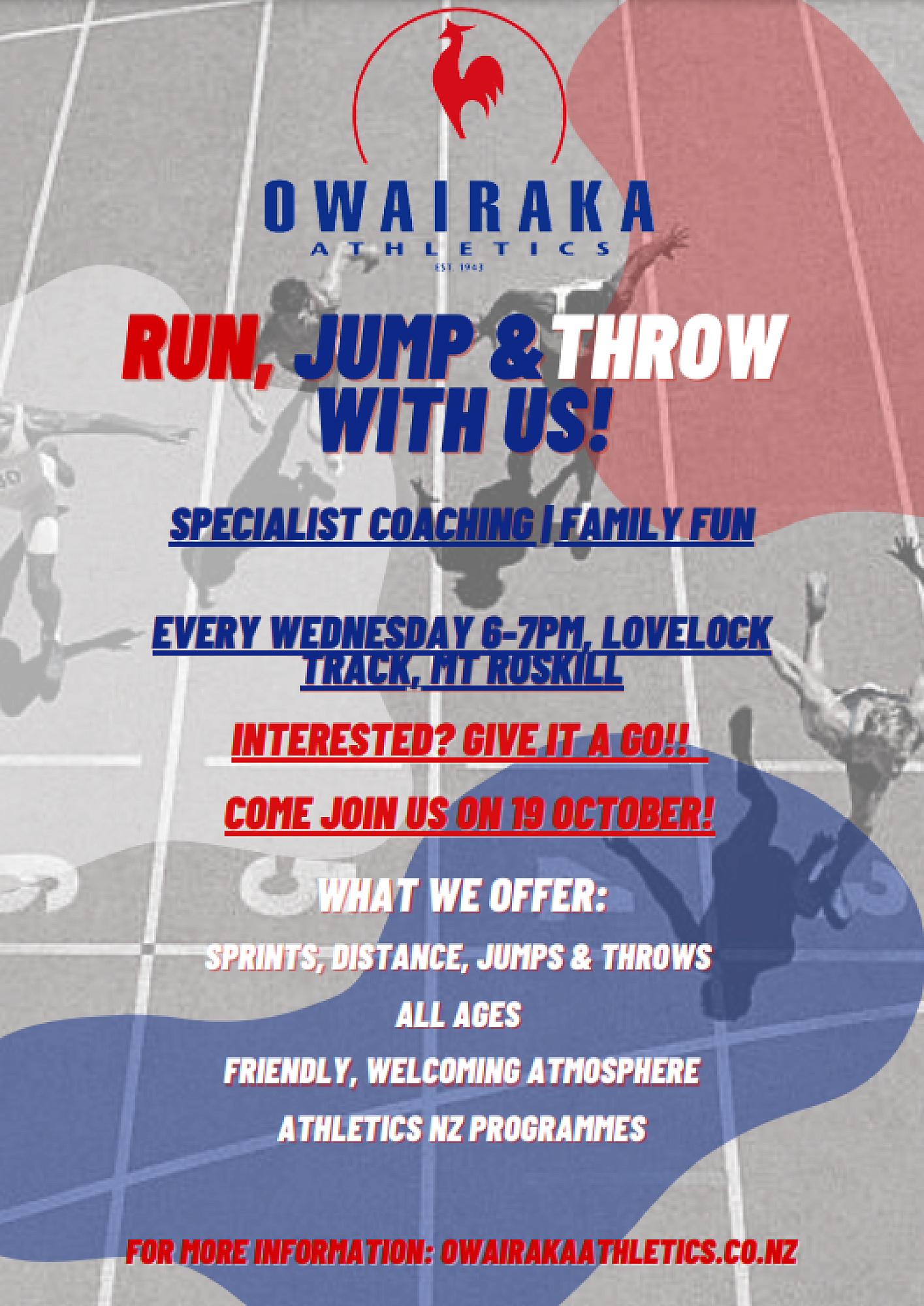 OWAIRAKA
ATHLETICS
EST. 1943

RUN, JUMP & THROW WITH US!

SPECIALIST COACHING | FAMILY FUN

EVERY WEDNESDAY 6-7PM, LOVELOCK TRACK, MT ROSKILL

INTERESTED? GIVE IT A GO!!

COME JOIN US ON 19 OCTOBER!

WHAT WE OFFER:

SPRINTS, DISTANCE, JUMPS & THROWS

ALL AGES

FRIENDLY, WELCOMING ATMOSPHERE

ATHLETICS NZ PROGRAMMES

FOR MORE INFORMATION: OWAIRAKAATHLETICS.CO.NZ